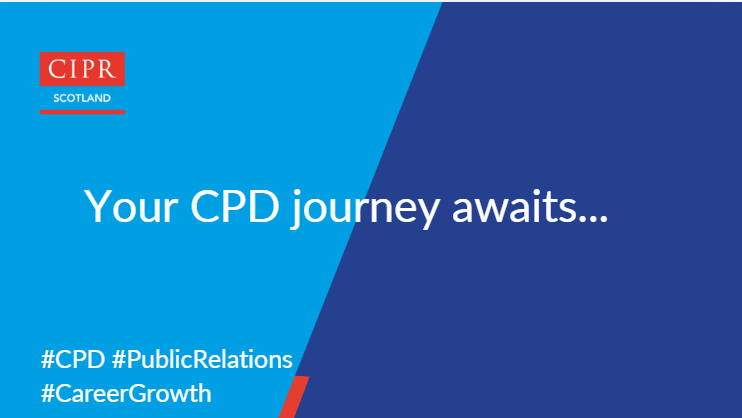 CIPR
SCOTLAND

Your CPD journey awaits...

#CPD #PublicRelations
#CareerGrowth